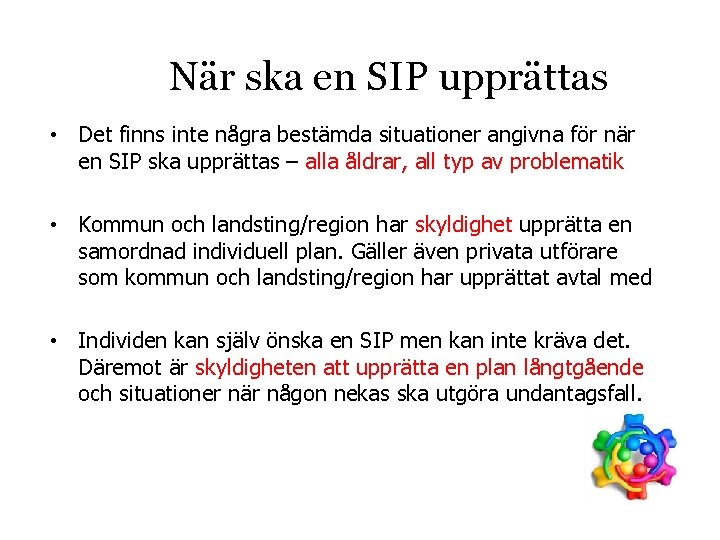 När ska en SIP upprättas

• Det finns inte några bestämda situationer angivna för när en SIP ska upprättas – alla åldrar, all typ av problematik

• Kommun och landsting/region har skyldighet upprätta en samordnad individuell plan. Gäller även privata utförare som kommun och landsting/region har upprättat avtal med

• Individen kan själv önska en SIP men kan inte kräva det. Däremot är skyldigheten att upprätta en plan långtgående och situationer när någon nekas ska utgöra undantagsfall.